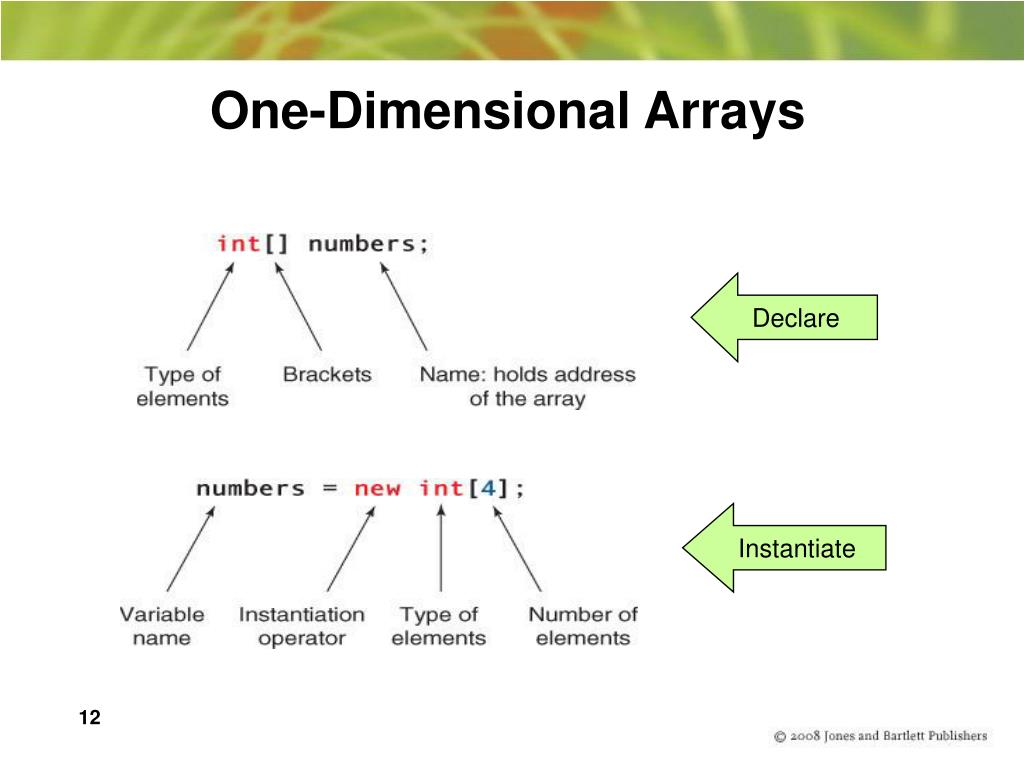 One-Dimensional Arrays

int[] numbers;

Type of elements

Brackets

Name: holds address of the array

Declare

numbers = new int[4];

Variable name

Instantiation operator

Type of elements

Number of elements

Instantiate

12

© 2008 Jones and Bartlett Publishers